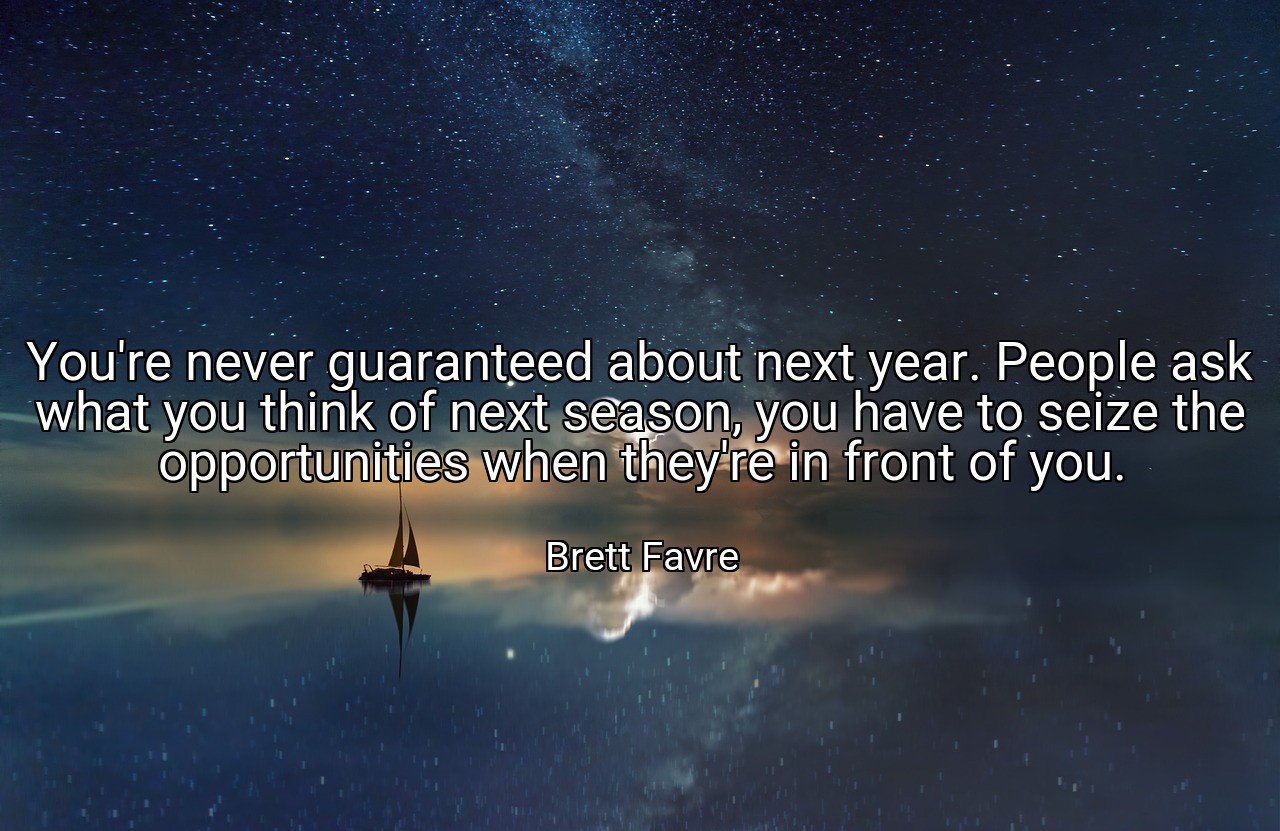 You're never guaranteed about next year. People ask what you think of next season, you have to seize the opportunities when they're in front of you.

Brett Favre